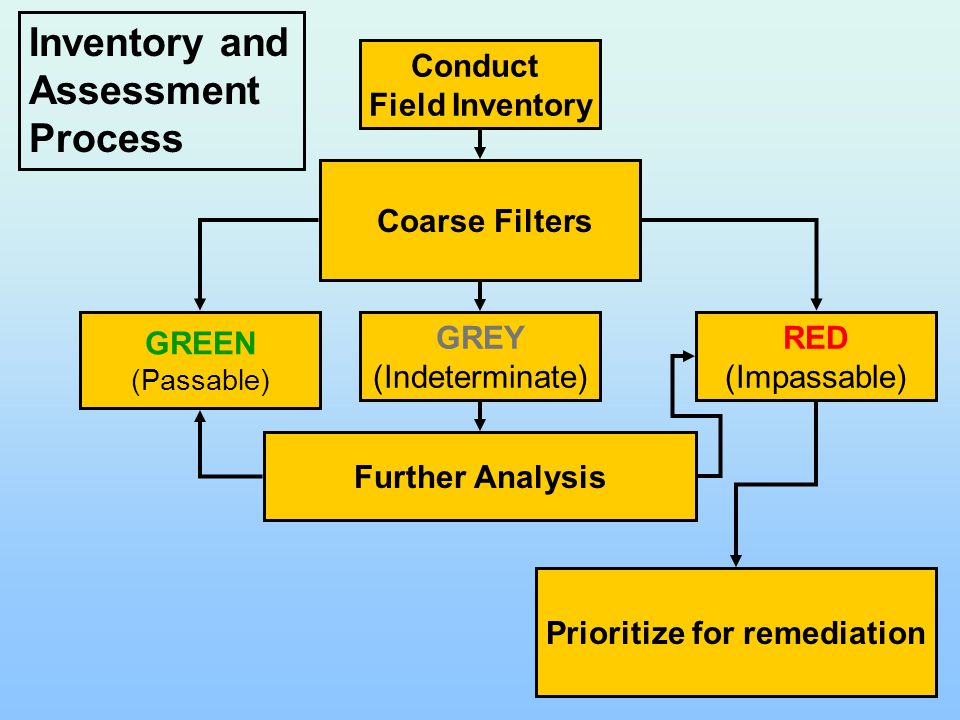 Inventory and Assessment Process

Conduct Field Inventory

Coarse Filters

GREEN
(Passable)

GREY
(Indeterminate)

RED
(Impassable)

Further Analysis

Prioritize for remediation